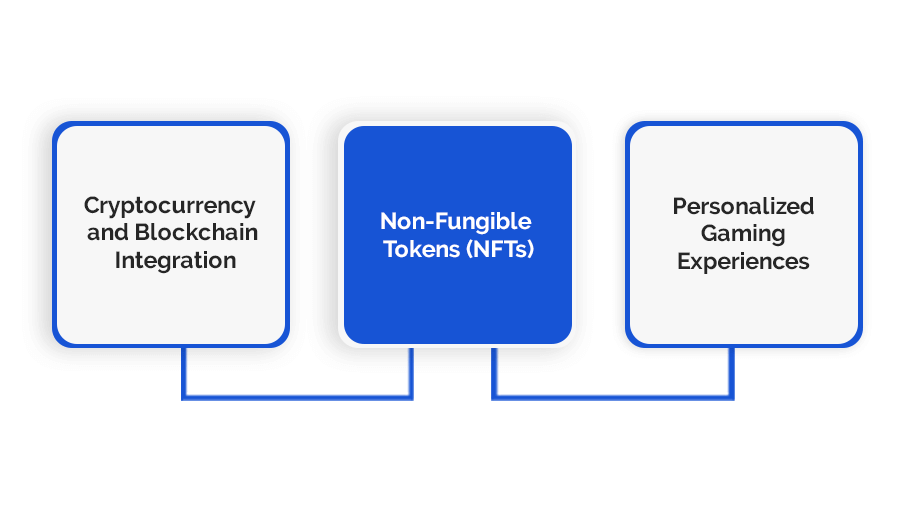 Cryptocurrency and Blockchain Integration

Non-Fungible Tokens (NFTs)

Personalized Gaming Experiences